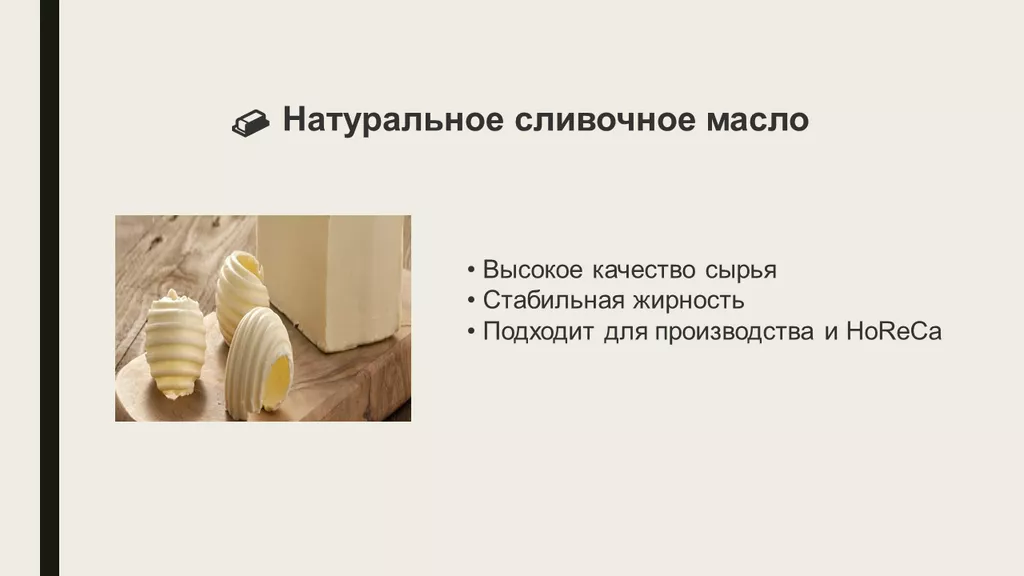 Натуральное сливочное масло

• Высокое качество сырья
• Стабильная жирность
• Подходит для производства и HoReCa